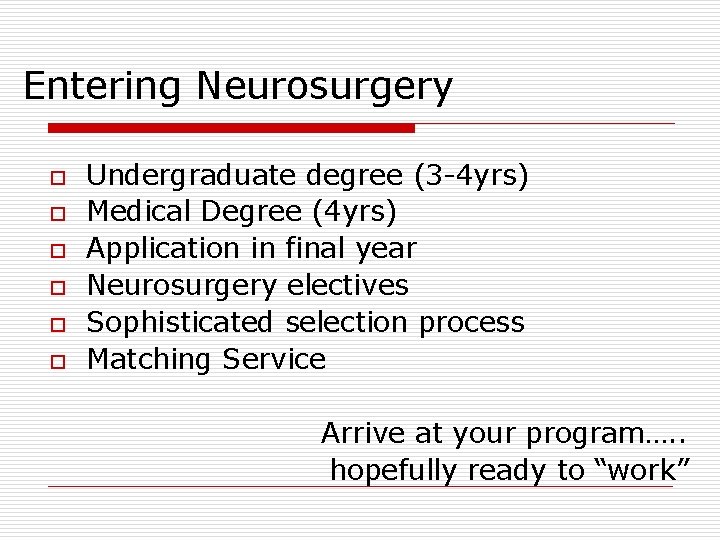 Entering Neurosurgery

- Undergraduate degree (3-4yrs)
- Medical Degree (4yrs)
- Application in final year
- Neurosurgery electives
- Sophisticated selection process
- Matching Service

Arrive at your program…..
hopefully ready to “work”